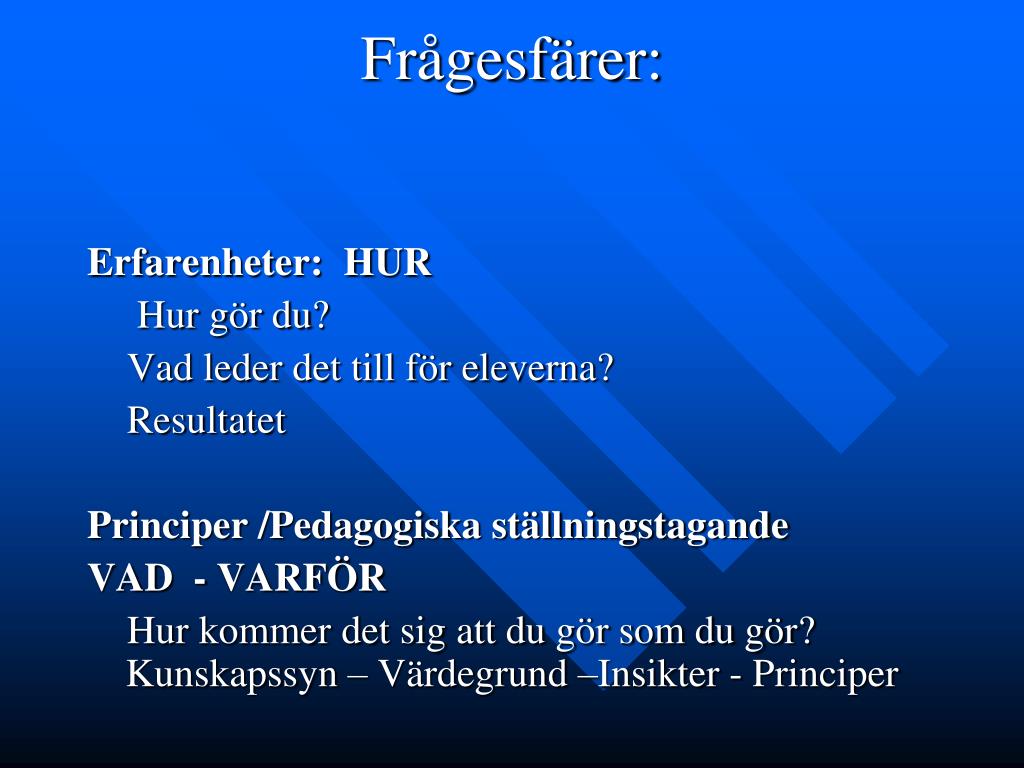 Frågesfärer:

Erfarenheter: HUR
Hur gör du?
Vad leder det till för eleverna?
Resultatet

Principer /Pedagogiska ställningstagande
VAD - VARFÖR
Hur kommer det sig att du gör som du gör?
Kunskapssyn – Värdegrund –Insikter - Principer